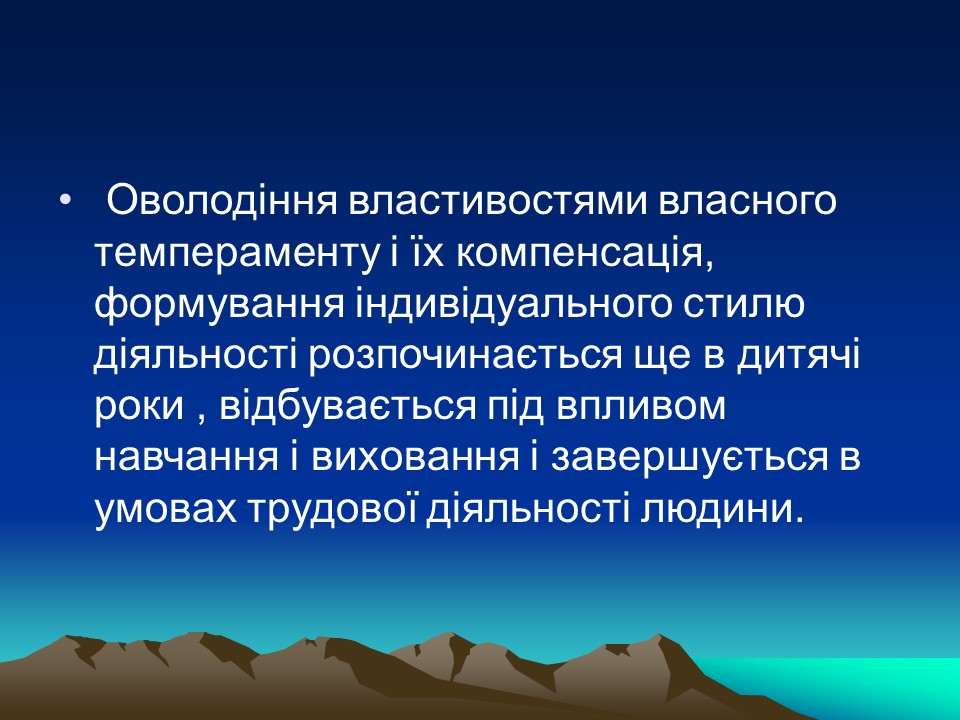 • Оволодіння властивостями власного темпераменту і їх компенсація, формування індивідуального стилю діяльності розпочинається ще в дитячі роки , відбувається під впливом навчання і виховання і завершується в умовах трудової діяльності людини.